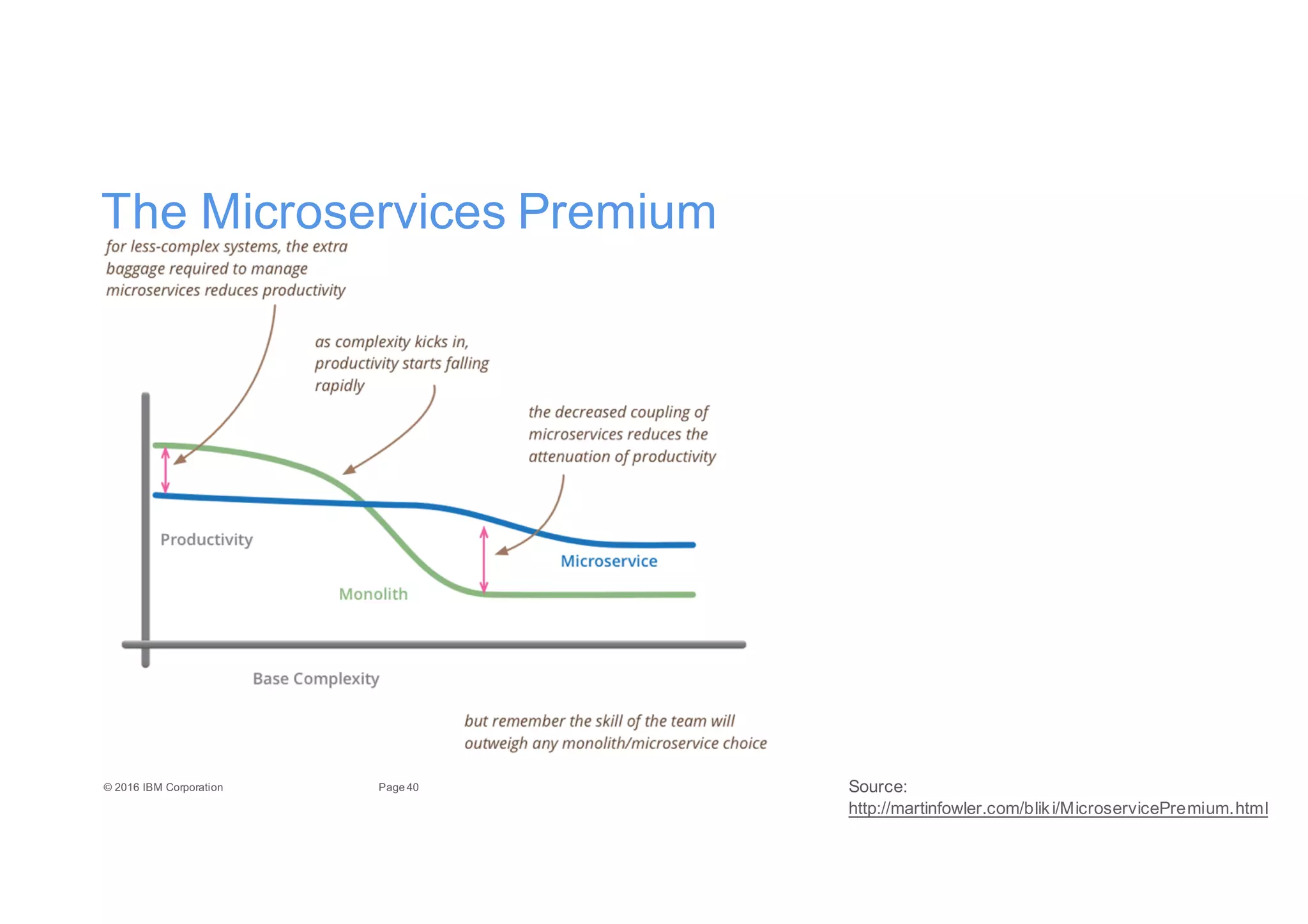 The Microservices Premium

for less-complex systems, the extra baggage required to manage microservices reduces productivity

as complexity kicks in, productivity starts falling rapidly

the decreased coupling of microservices reduces the attenuation of productivity

Productivity

Microservice

Monolith

Base Complexity

but remember the skill of the team will outweigh any monolith/microservice choice

© 2016 IBM Corporation

Page 40

Source:
http://martinfowler.com/bliki/MicroservicePremium.html